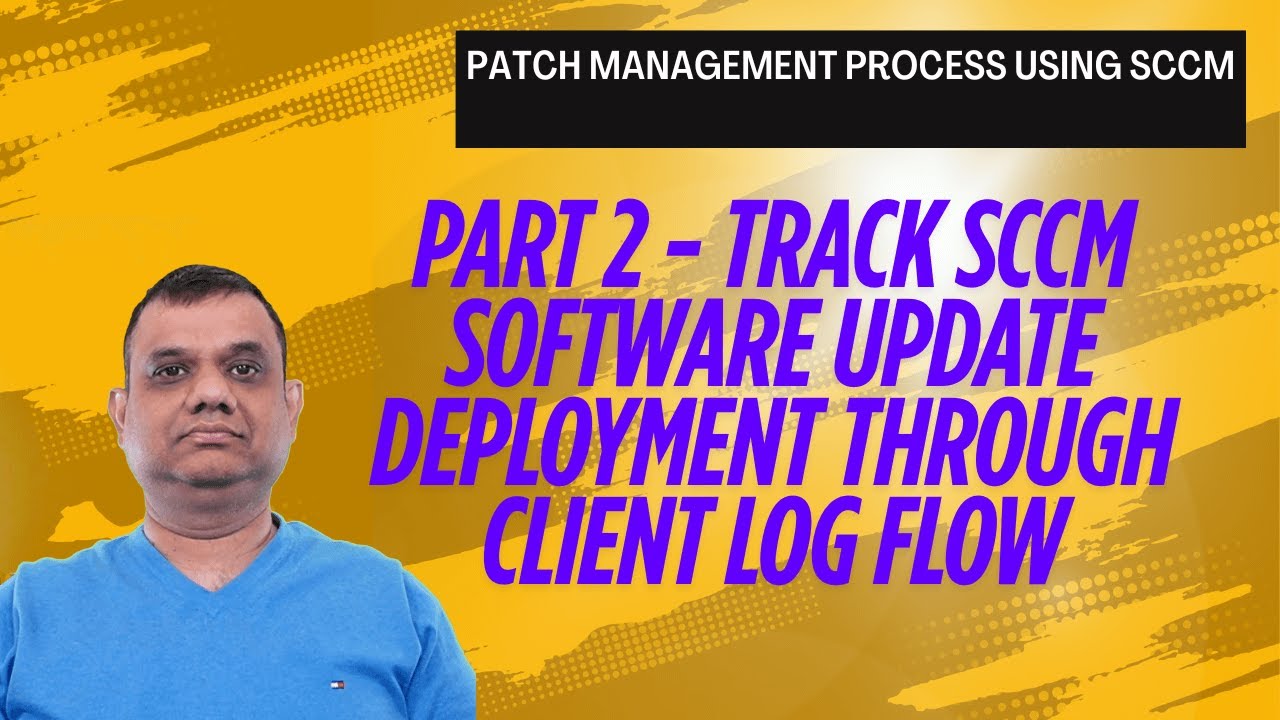 PATCH MANAGEMENT PROCESS USING SCCM

PART 2 - TRACK SCCM SOFTWARE UPDATE DEPLOYMENT THROUGH CLIENT LOG FLOW